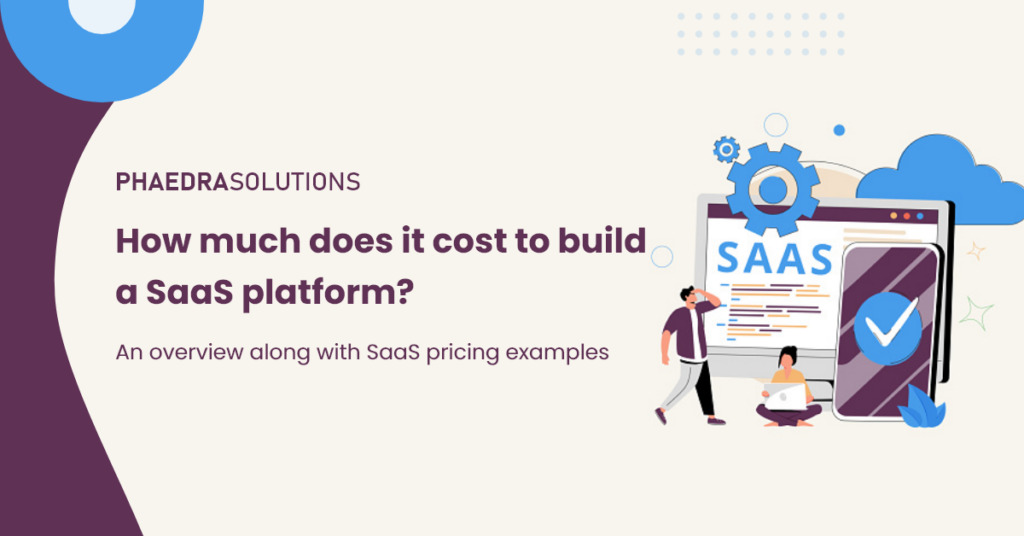 PHAEDRASOLUTIONS

How much does it cost to build a SaaS platform?

An overview along with SaaS pricing examples

SAAS